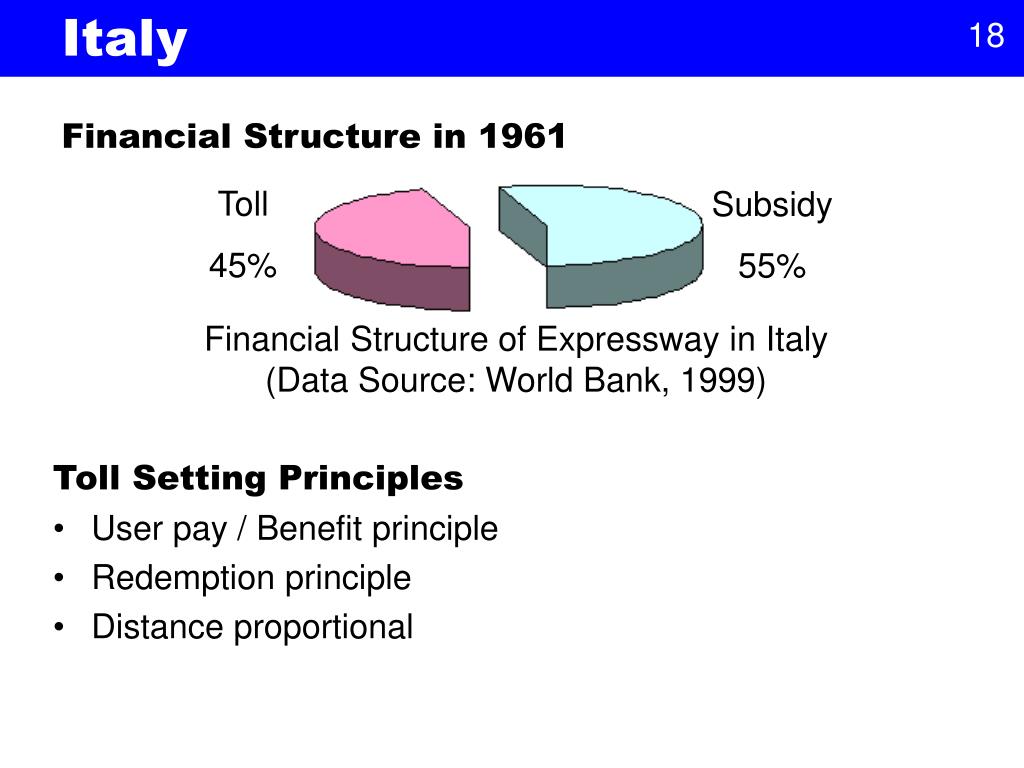 Italy

18

Financial Structure in 1961

Toll
45%

Subsidy
55%

Financial Structure of Expressway in Italy
(Data Source: World Bank, 1999)

Toll Setting Principles
• User pay / Benefit principle
• Redemption principle
• Distance proportional